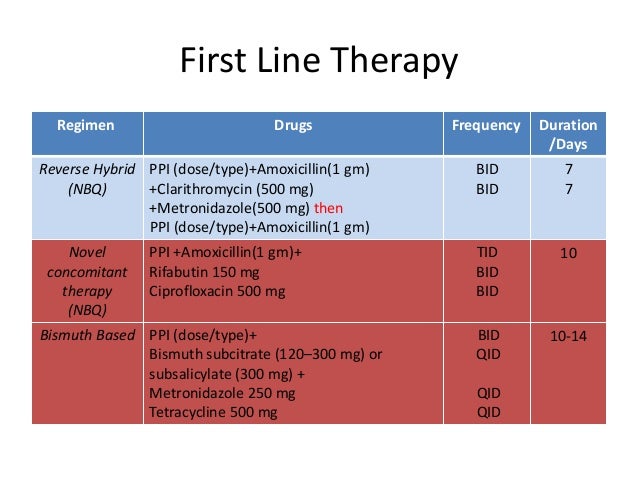 First Line Therapy

| Regimen | Drugs | Frequency | Duration /Days |
|---|---|---|---|
| Reverse Hybrid (NBQ) | PPI (dose/type)+Amoxicillin(1 gm) +Clarithromycin (500 mg) +Metronidazole(500 mg) then PPI (dose/type)+Amoxicillin(1 gm) | BID BID | 7 7 |
| Novel concomitant therapy (NBQ) | PPI +Amoxicillin(1 gm)+ Rifabutin 150 mg Ciprofloxacin 500 mg | TID BID BID | 10 |
| Bismuth Based | PPI (dose/type)+ Bismuth subcitrate (120–300 mg) or subsalicylate (300 mg) + Metronidazole 250 mg Tetracycline 500 mg | BID QID QID QID | 10-14 |